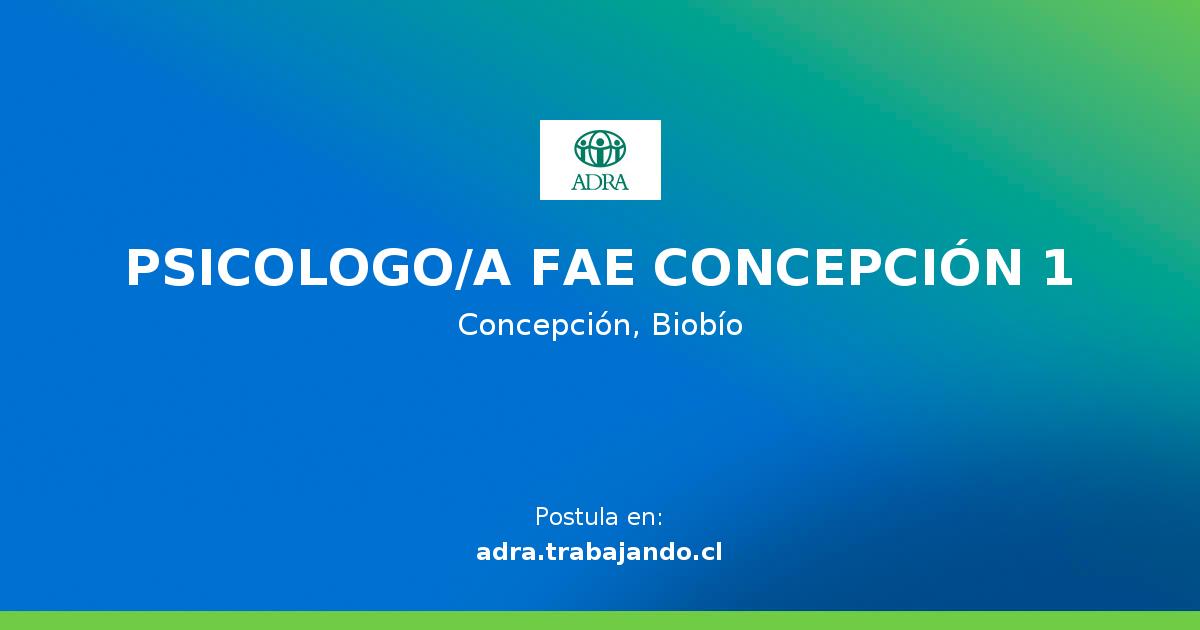 ADRA

PSICOLOGO/A FAE CONCEPCIÓN 1

Concepción, Biobío

Postula en:
adra.trabajando.cl